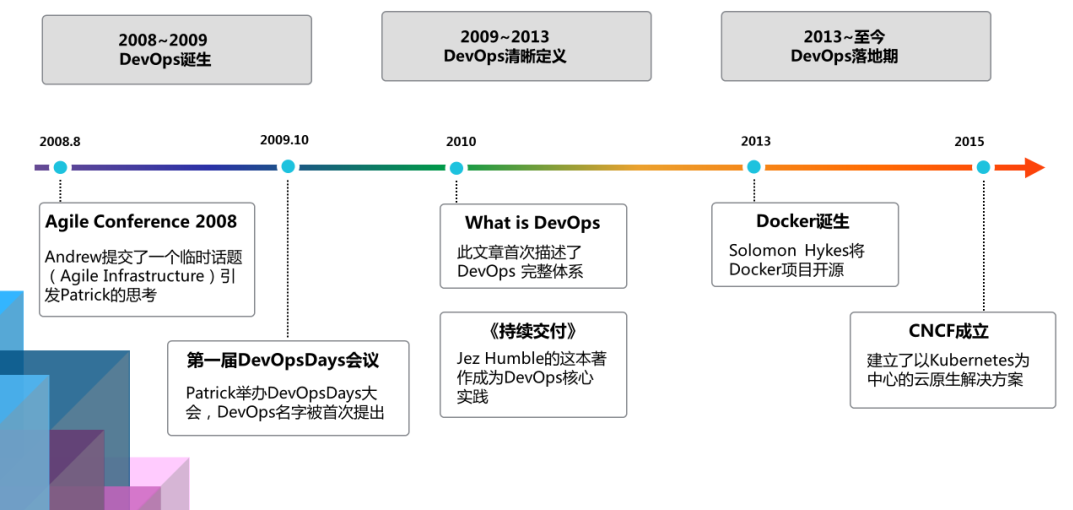 2008~2009
DevOps诞生

2009~2013
DevOps清晰定义

2013~至今
DevOps落地期

2008.8

2009.10

2010

2013

2015

Agile Conference 2008
Andrew提交了一个临时话题（Agile Infrastructure）引发Patrick的思考

第一届DevOpsDays会议
Patrick举办DevOpsDays大会，DevOps名字被首次提出

What is DevOps
此文章首次描述了DevOps 完整体系

《持续交付》
Jez Humble的这本著作成为DevOps核心实践

Docker诞生
Solomon Hykes将Docker项目开源

CNCF成立
建立了以Kubernetes为中心的云原生解决方案